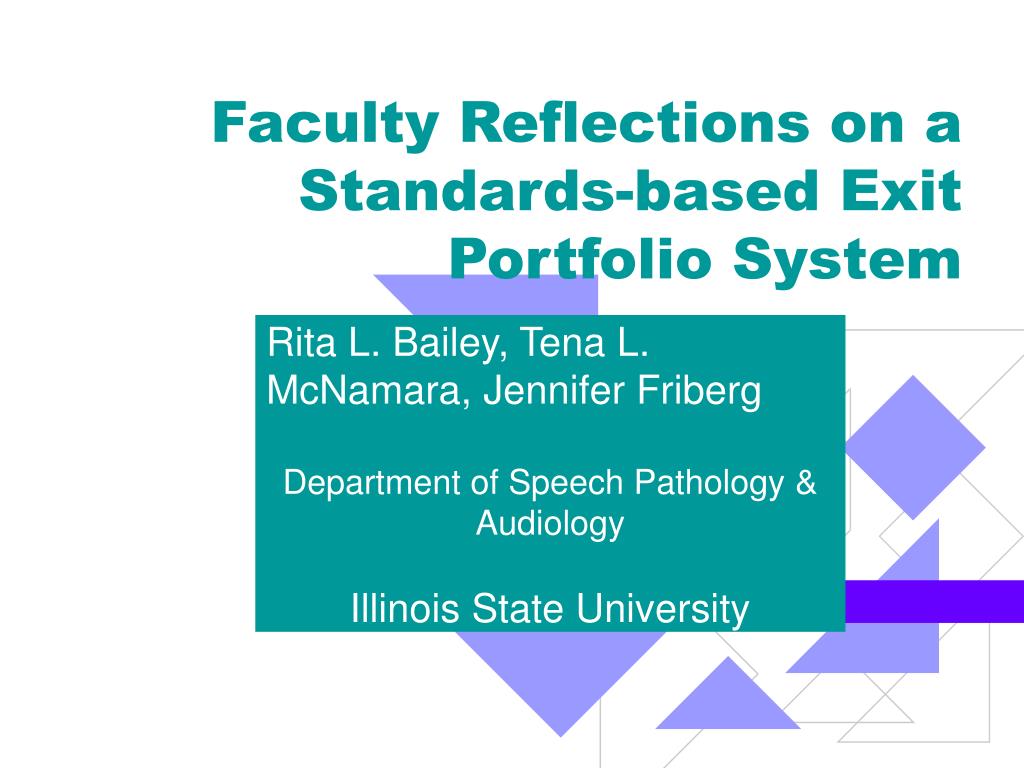 Faculty Reflections on a Standards-based Exit Portfolio System

Rita L. Bailey, Tena L. McNamara, Jennifer Friberg

Department of Speech Pathology & Audiology

Illinois State University